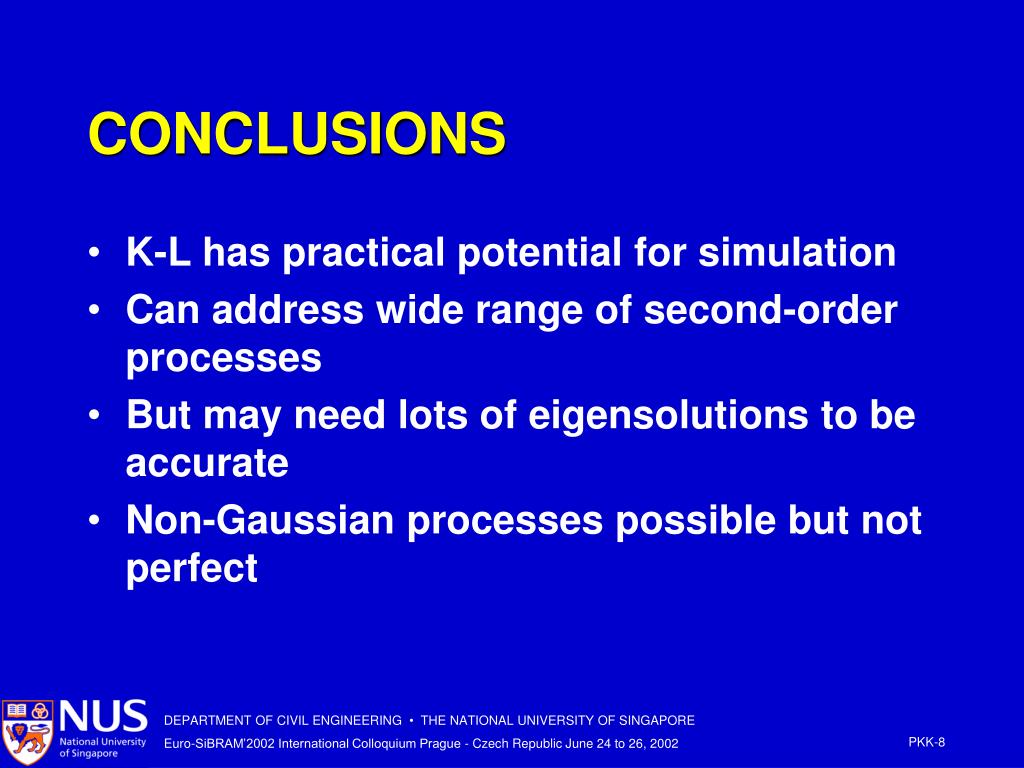 CONCLUSIONS

• K-L has practical potential for simulation
• Can address wide range of second-order processes
• But may need lots of eigensolutions to be accurate
• Non-Gaussian processes possible but not perfect

NUS
National University of Singapore

DEPARTMENT OF CIVIL ENGINEERING • THE NATIONAL UNIVERSITY OF SINGAPORE

Euro-SiBRAM'2002 International Colloquium Prague - Czech Republic June 24 to 26, 2002

PKK-8